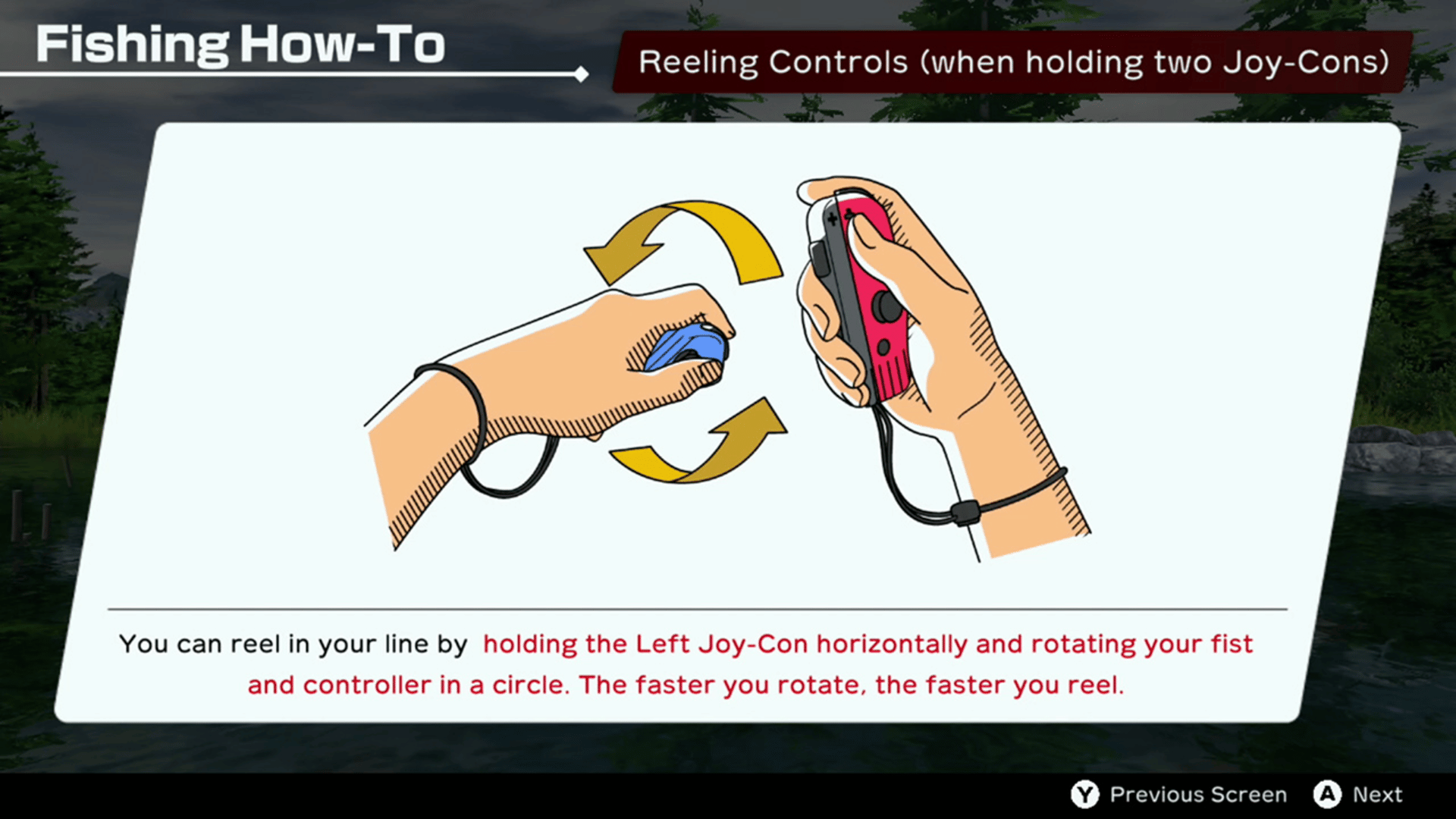 Fishing How-To

Reeling Controls (when holding two Joy-Cons)

You can reel in your line by holding the Left Joy-Con horizontally and rotating your fist and controller in a circle. The faster you rotate, the faster you reel.

Y Previous Screen A Next